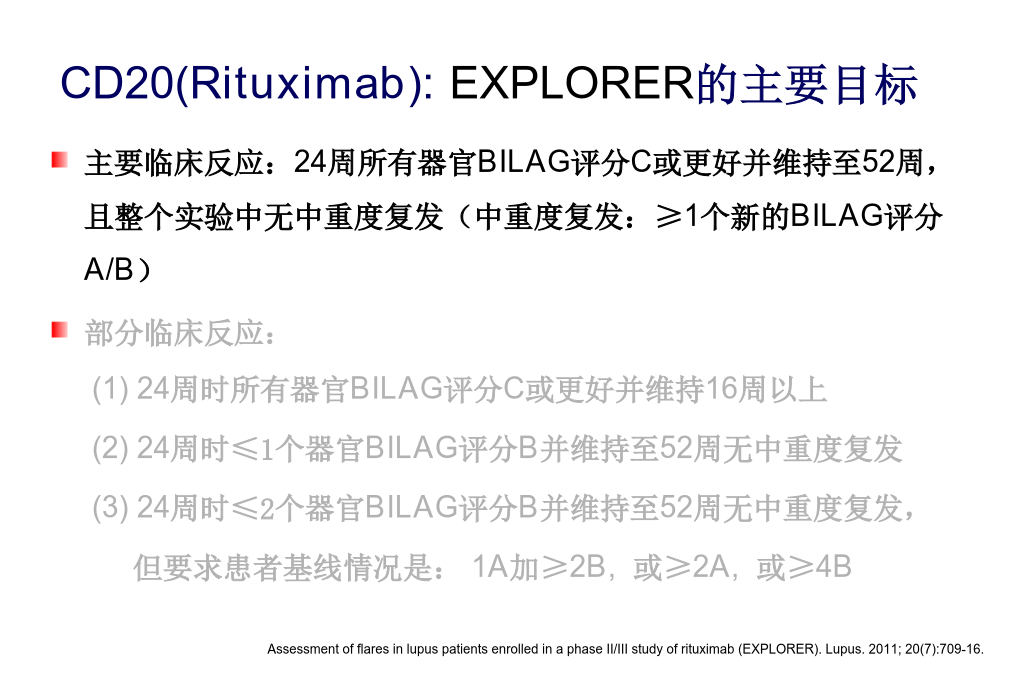 CD20(Rituximab): EXPLORER的主要目标

主要临床反应：24周所有器官BILAG评分C或更好并维持至52周，且整个实验中无中重度复发（中重度复发：≥1个新的BILAG评分A/B）

部分临床反应：

(1) 24周时所有器官BILAG评分C或更好并维持16周以上

(2) 24周时≤1个器官BILAG评分B并维持至52周无中重度复发

(3) 24周时≤2个器官BILAG评分B并维持至52周无中重度复发，但要求患者基线情况是： 1A加≥2B，或≥2A，或≥4B

Assessment of flares in lupus patients enrolled in a phase II/III study of rituximab (EXPLORER). Lupus. 2011; 20(7):709-16.